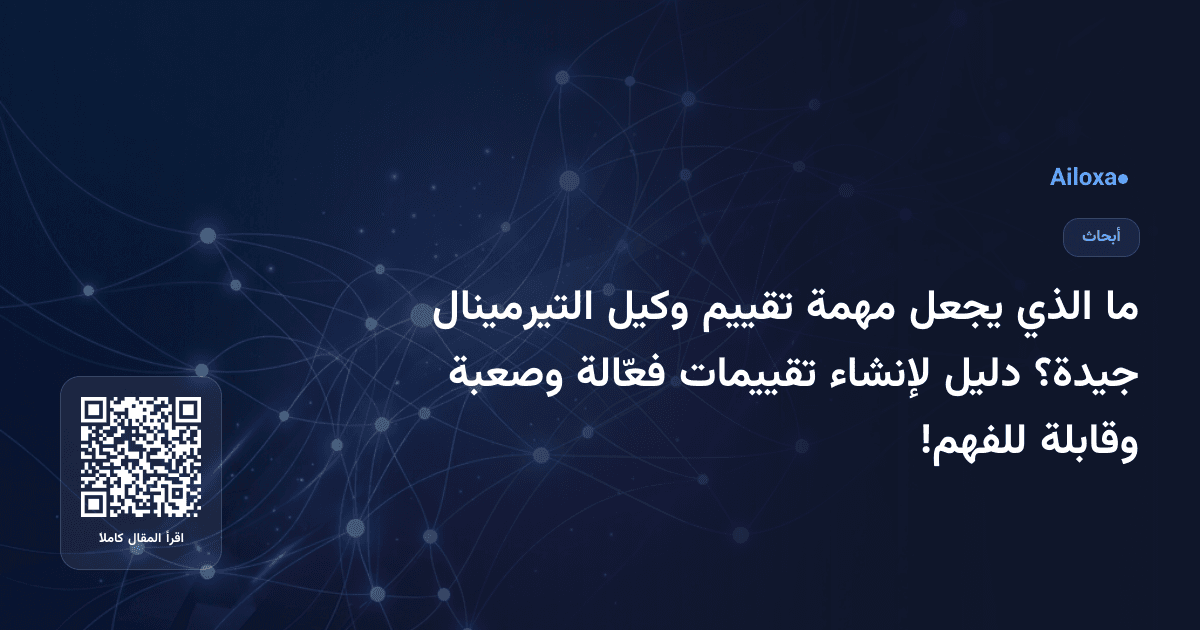 Ailoxa

أبحاث

ما الذي يجعل مهمة تقييم وكيل التيرمينال جيدة؟ دليل لإنشاء تقييمات فعّالة وصعبة وقابلة للفهم!

اقرأ المقال كاملا